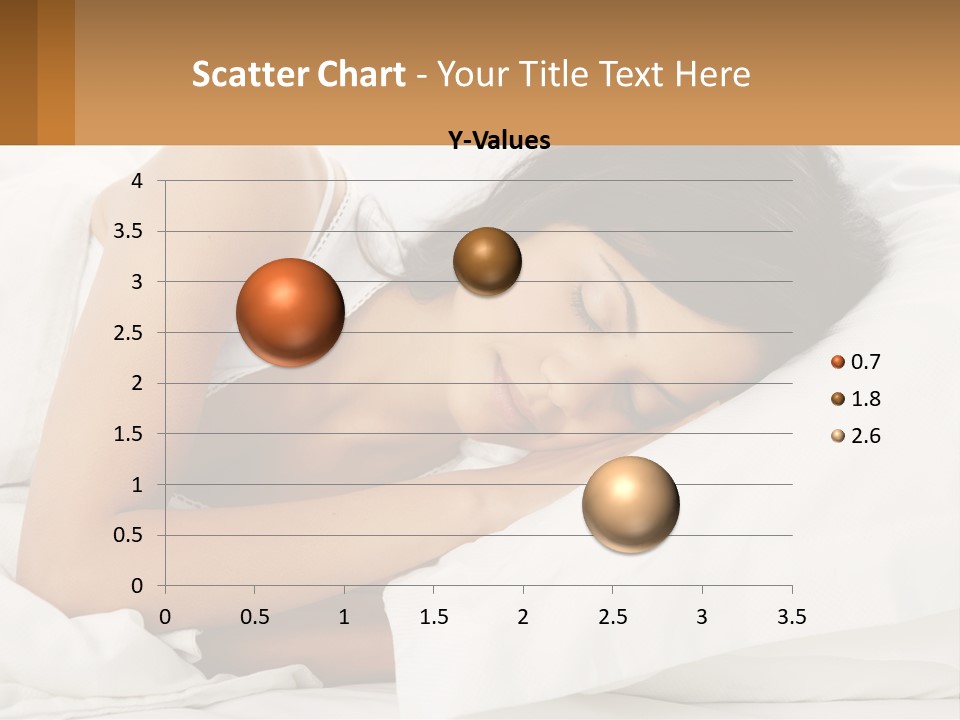 Scatter Chart - Your Title Text Here

Y-Values

4
3.5
3
2.5
2
1.5
1
0.5
0

0 0.5 1 1.5 2 2.5 3 3.5

0.7
1.8
2.6